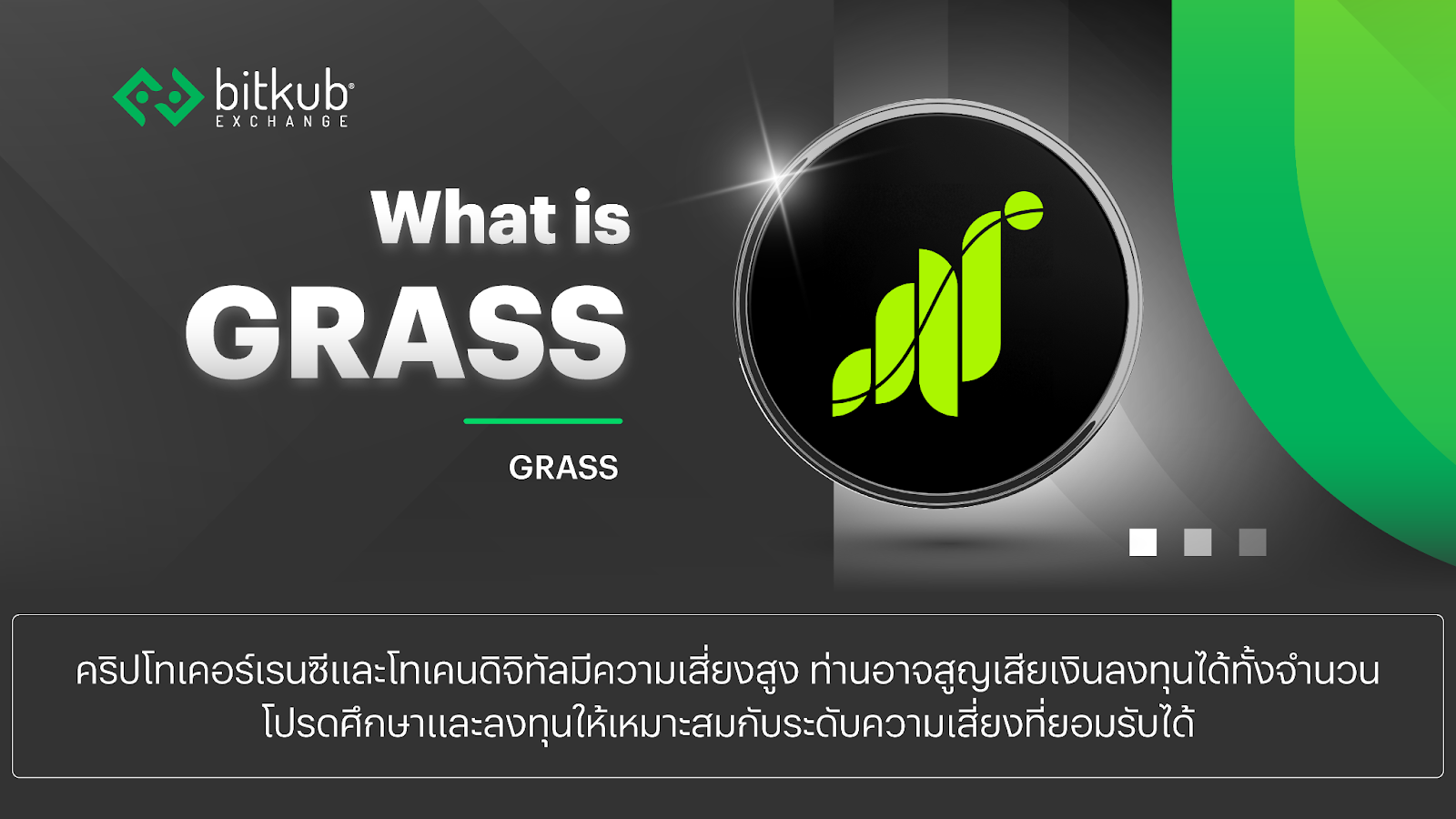 bitkub
EXCHANGE

What is
GRASS

GRASS

คริปโทเคอร์เรนซีและโทเคนดิจิทัลมีความเสี่ยงสูง ท่านอาจสูญเสียเงินลงทุนได้ทั้งจำนวน
โปรดศึกษาและลงทุนให้เหมาะสมกับระดับความเสี่ยงที่ยอมรับได้